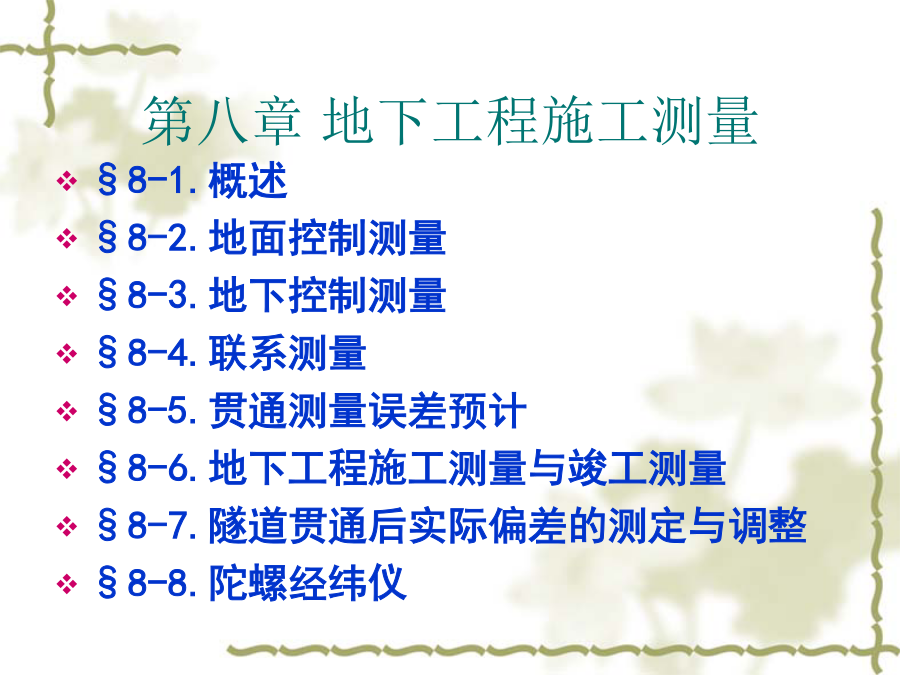 第八章 地下工程施工测量

❖ §8-1.概述
❖ §8-2.地面控制测量
❖ §8-3.地下控制测量
❖ §8-4.联系测量
❖ §8-5.贯通测量误差预计
❖ §8-6.地下工程施工测量与竣工测量
❖ §8-7.隧道贯通后实际偏差的测定与调整
❖ §8-8.陀螺经纬仪